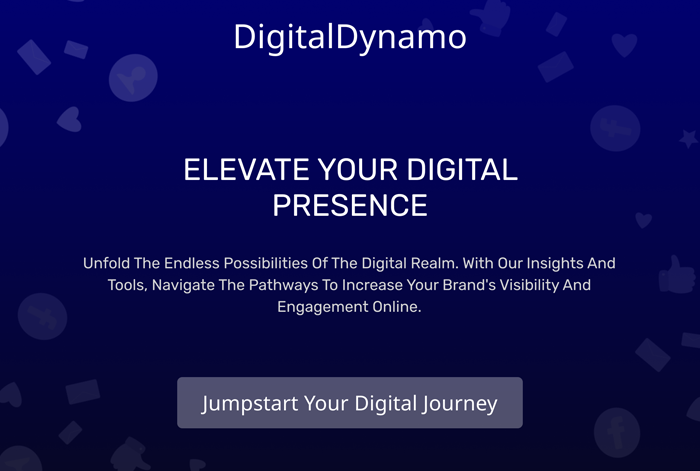 DigitalDynamo

ELEVATE YOUR DIGITAL PRESENCE

Unfold The Endless Possibilities Of The Digital Realm. With Our Insights And Tools, Navigate The Pathways To Increase Your Brand's Visibility And Engagement Online.

Jumpstart Your Digital Journey